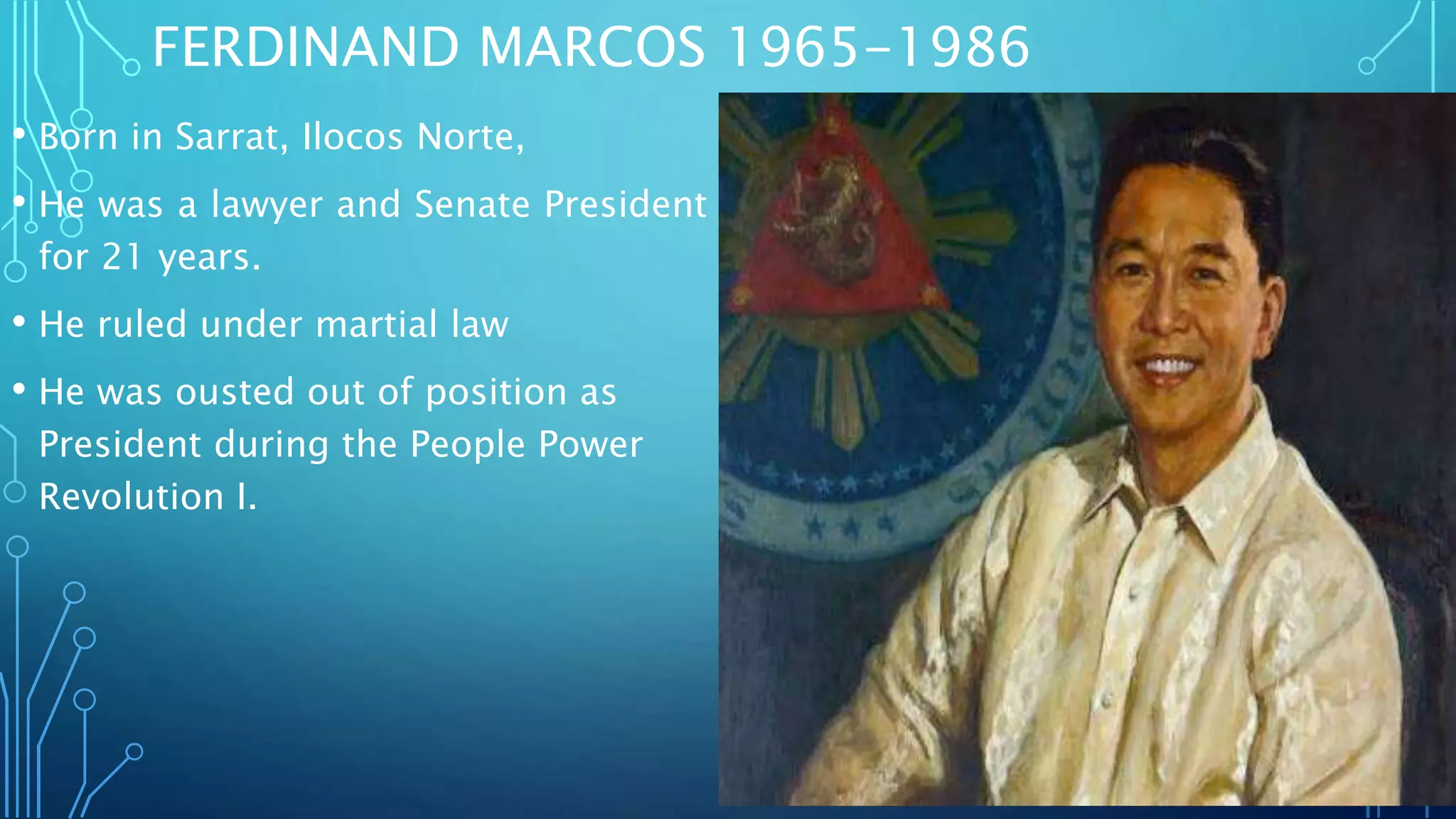 FERDINAND MARCOS 1965-1986

• Born in Sarrat, Ilocos Norte,

• He was a lawyer and Senate President for 21 years.

• He ruled under martial law

• He was ousted out of position as President during the People Power Revolution I.